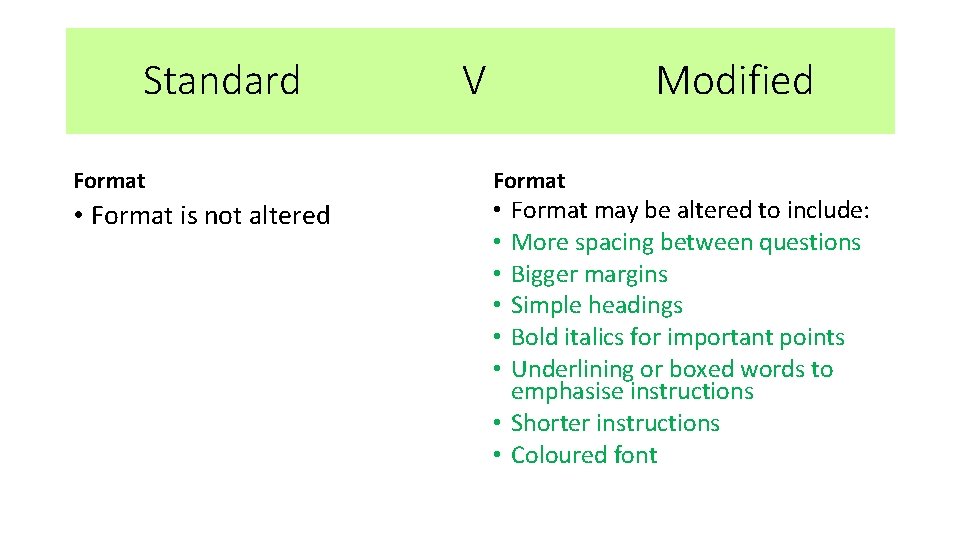 Standard V Modified

Format

• Format is not altered

Format

• Format may be altered to include:
• More spacing between questions
• Bigger margins
• Simple headings
• Bold italics for important points
• Underlining or boxed words to emphasise instructions
• Shorter instructions
• Coloured font